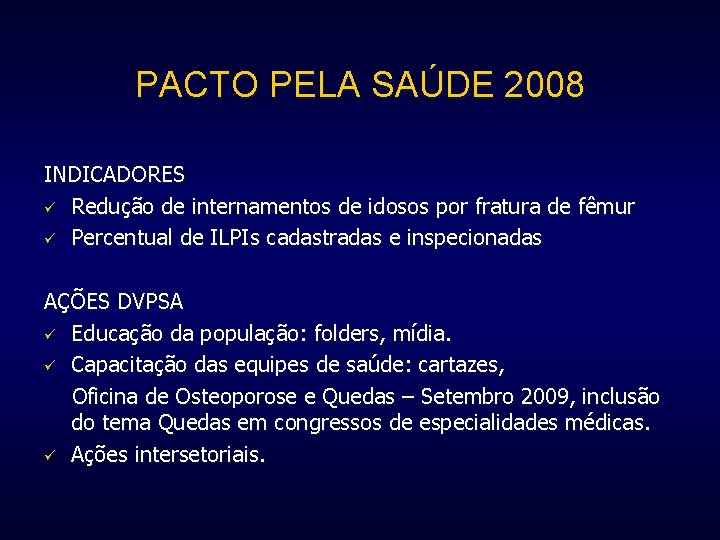 PACTO PELA SAÚDE 2008

INDICADORES
✓ Redução de internamentos de idosos por fratura de fêmur
✓ Percentual de ILPIs cadastradas e inspecionadas

AÇÕES DVPSA
✓ Educação da população: folders, mídia.
✓ Capacitação das equipes de saúde: cartazes,
Oficina de Osteoporose e Quedas – Setembro 2009, inclusão do tema Quedas em congressos de especialidades médicas.
✓ Ações intersetoriais.